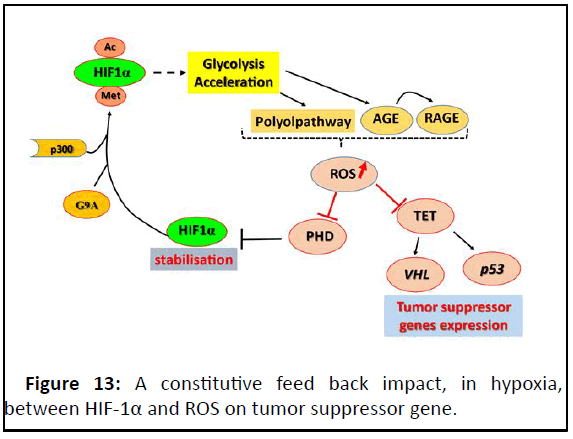 Ac
HIF1α
Met
Glycolysis Acceleration
Polyolpathway
AGE
RAGE
p300
G9A
ROS
HIF1α
stabilisation
PHD
TET
VHL
p53
Tumor suppressor genes expression

Figure 13: A constitutive feed back impact, in hypoxia, between HIF-1α and ROS on tumor suppressor gene.